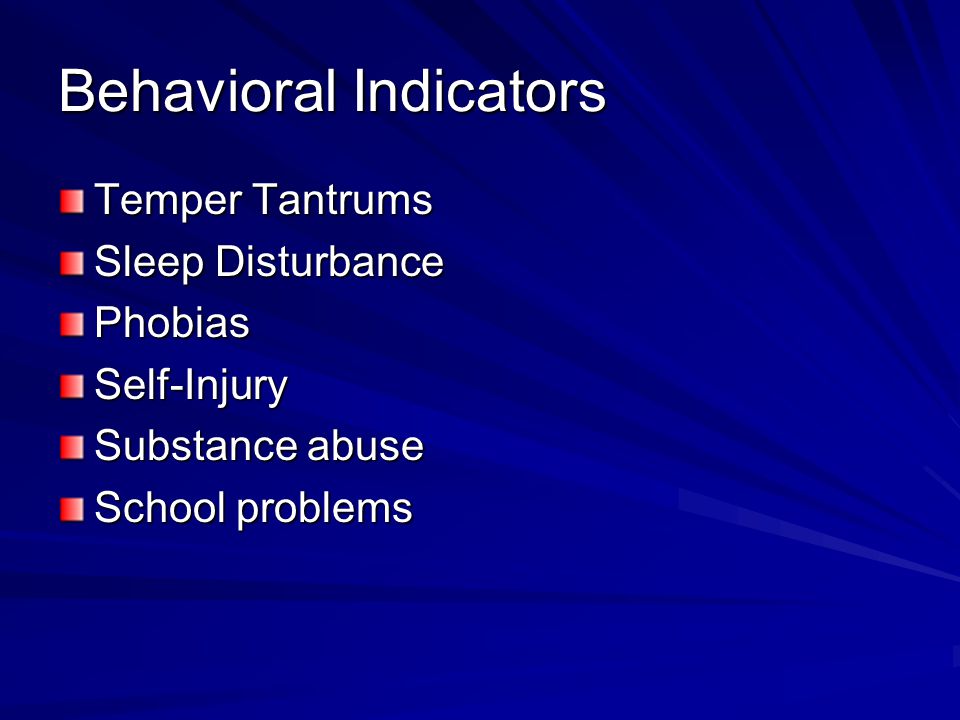 Behavioral Indicators

Temper Tantrums
Sleep Disturbance
Phobias
Self-Injury
Substance abuse
School problems